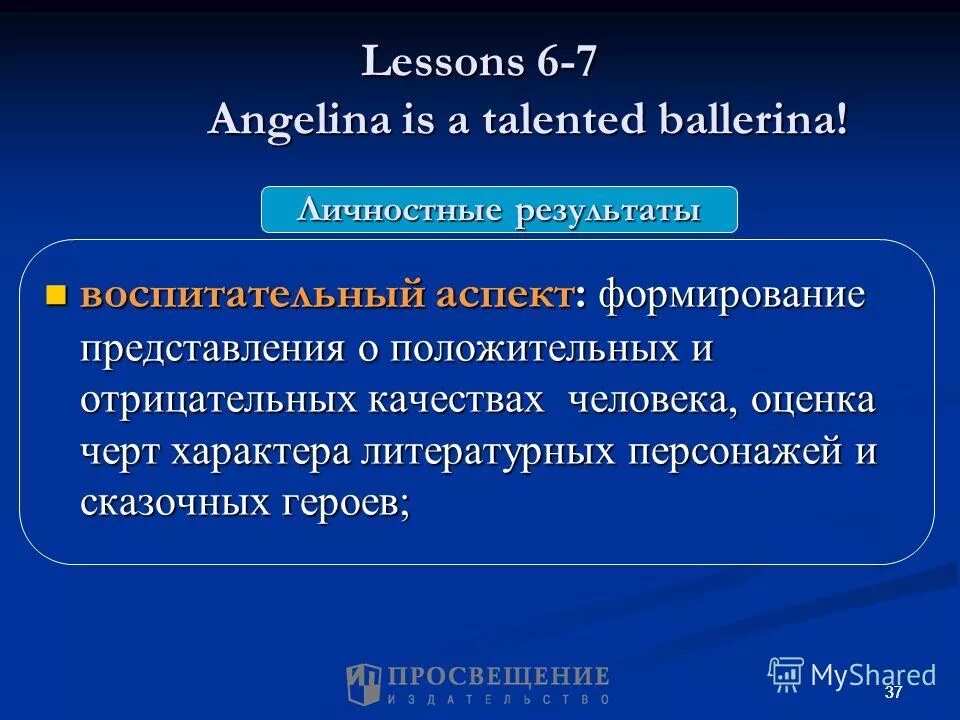 Lessons 6-7
Angelina is a talented ballerina!

Личностные результаты

воспитательный аспект: формирование представления о положительных и отрицательных качествах человека, оценка черт характера литературных персонажей и сказочных героев;

ПРОСВЕЩЕНИЕ
ИЗДАТЕЛЬСТВО

MyShared

37